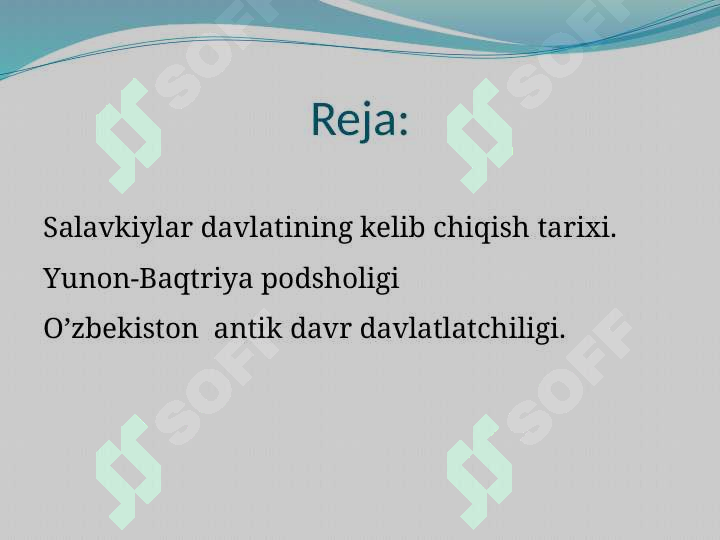 SOFF SOFF

Reja:

Salavkiylar davlatining kelib chiqish tarixi.

Yunon-Baqtriya podsholigi

O’zbekiston  antik davr davlatlatchiligi.

SOFF SOFF